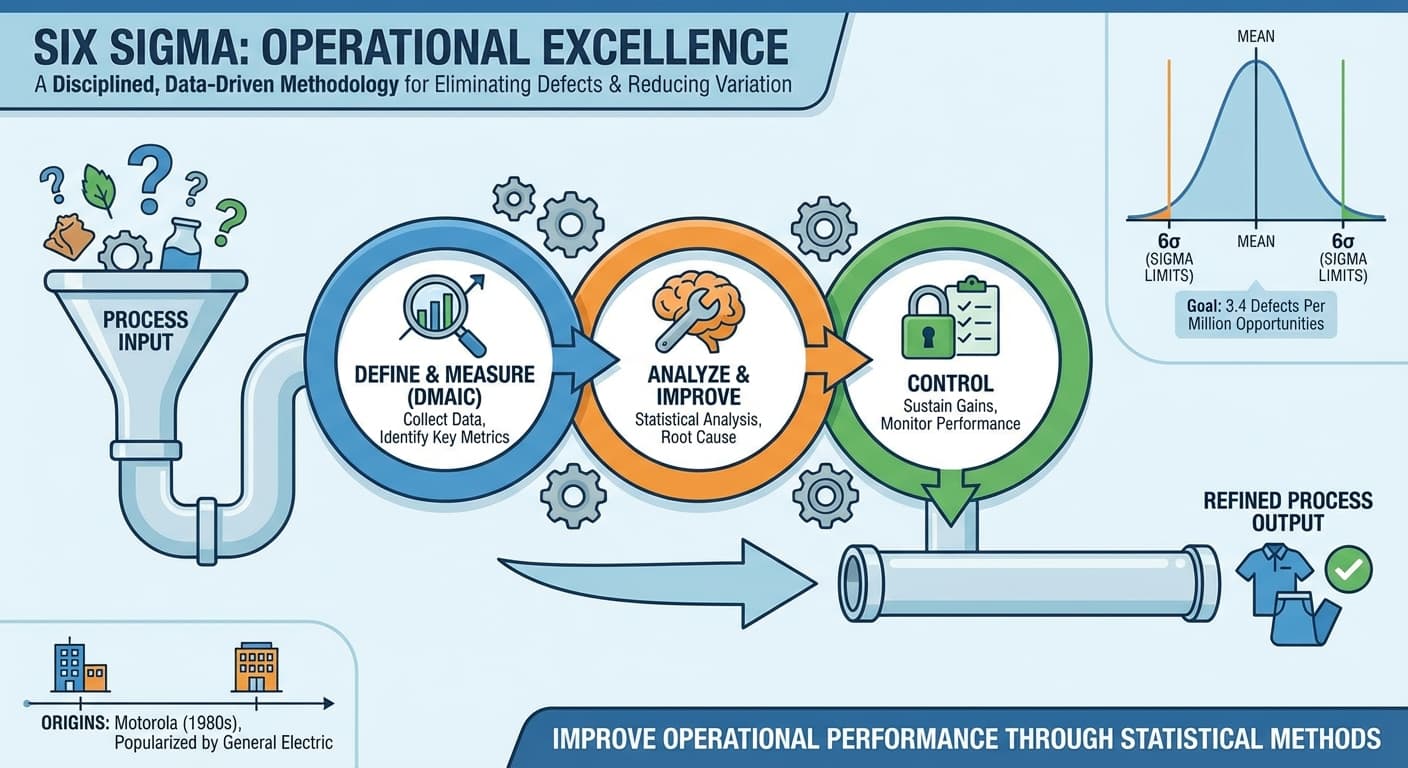 SIX SIGMA: OPERATIONAL EXCELLENCE

A Disciplined, Data-Driven Methodology for Eliminating Defects & Reducing Variation

MEAN

6σ (SIGMA LIMITS)

MEAN

6σ (SIGMA LIMITS)

Goal: 3.4 Defects Per Million Opportunities

PROCESS INPUT

DEFINE & MEASURE (DMAIC)
Collect Data, Identify Key Metrics

ANALYZE & IMPROVE
Statistical Analysis, Root Cause

CONTROL
Sustain Gains, Monitor Performance

REFINED PROCESS OUTPUT

ORIGINS: Motorola (1980s), Popularized by General Electric

IMPROVE OPERATIONAL PERFORMANCE THROUGH STATISTICAL METHODS